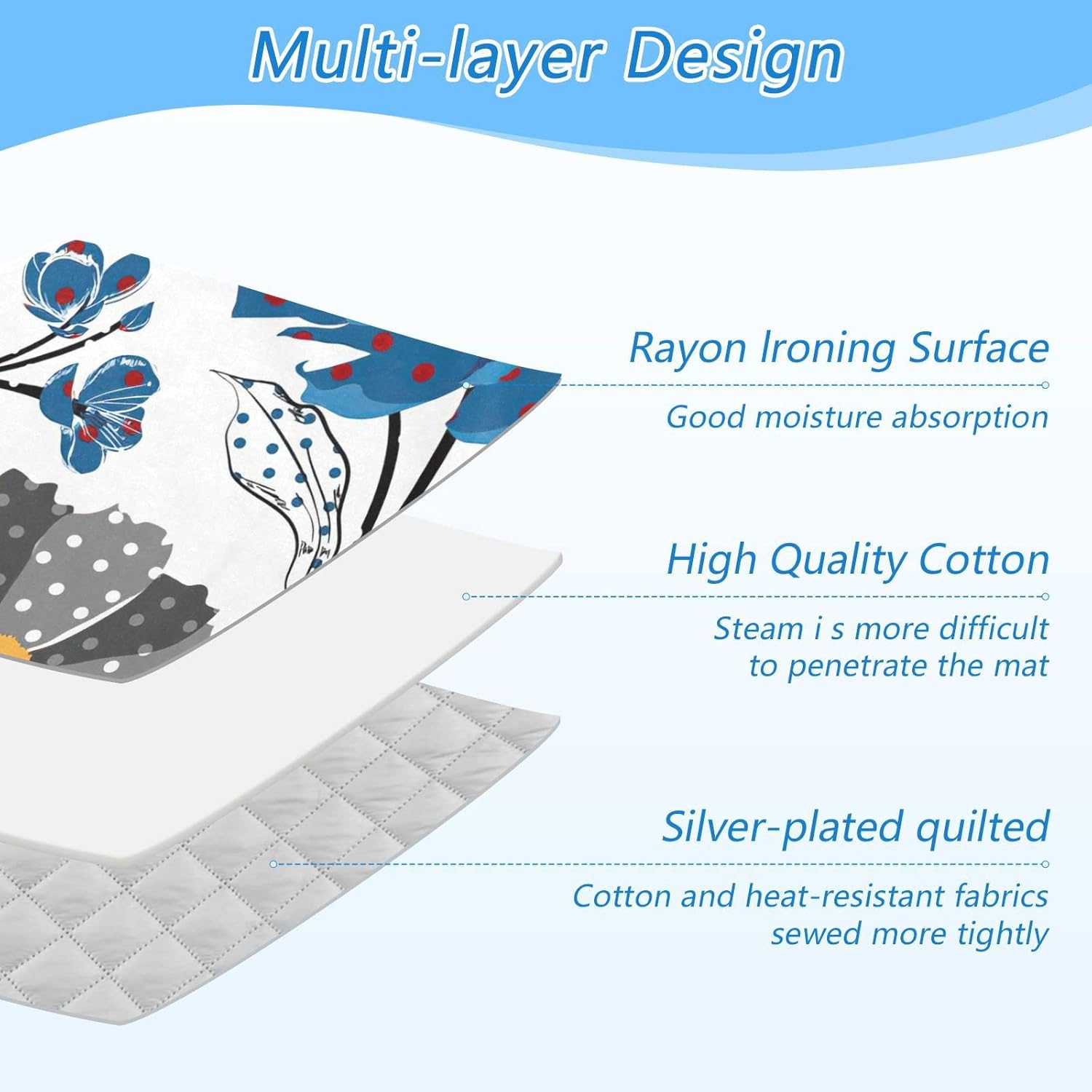 Multi-layer Design

Rayon Ironing Surface

Good moisture absorption

High Quality Cotton

Steam i s more difficult to penetrate the mat

Silver-plated quilted

Cotton and heat-resistant fabrics sewed more tightly